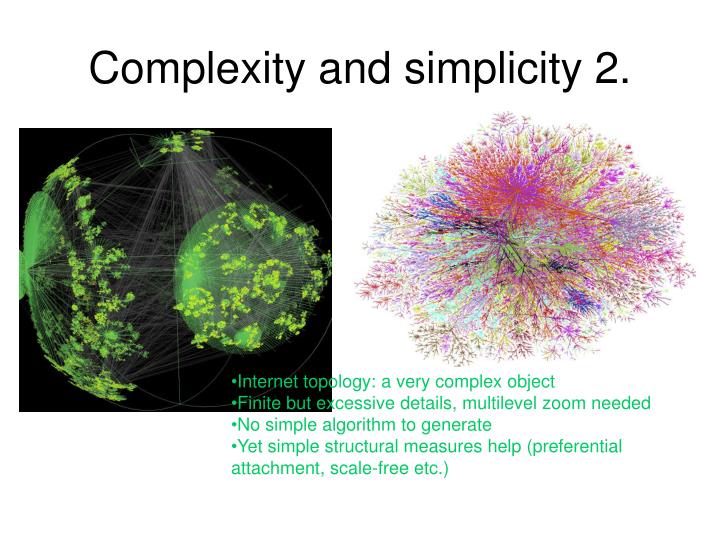 Complexity and simplicity 2.

•Internet topology: a very complex object
•Finite but excessive details, multilevel zoom needed
•No simple algorithm to generate
•Yet simple structural measures help (preferential attachment, scale-free etc.)